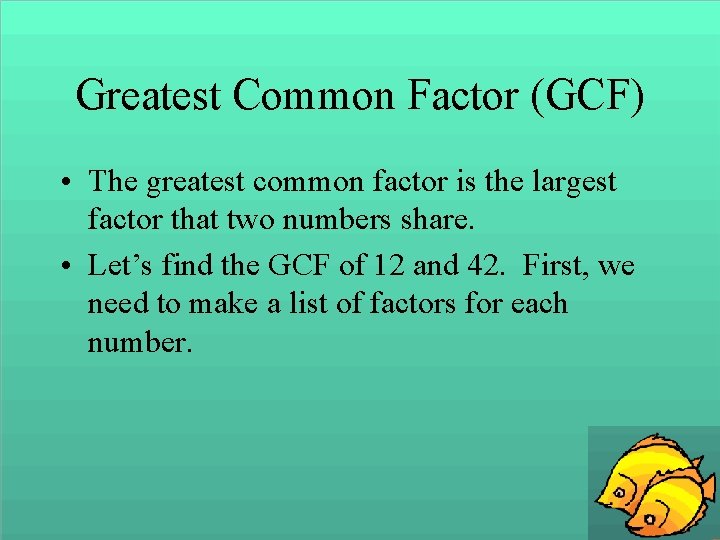 Greatest Common Factor (GCF)

• The greatest common factor is the largest factor that two numbers share.

• Let’s find the GCF of 12 and 42. First, we need to make a list of factors for each number.